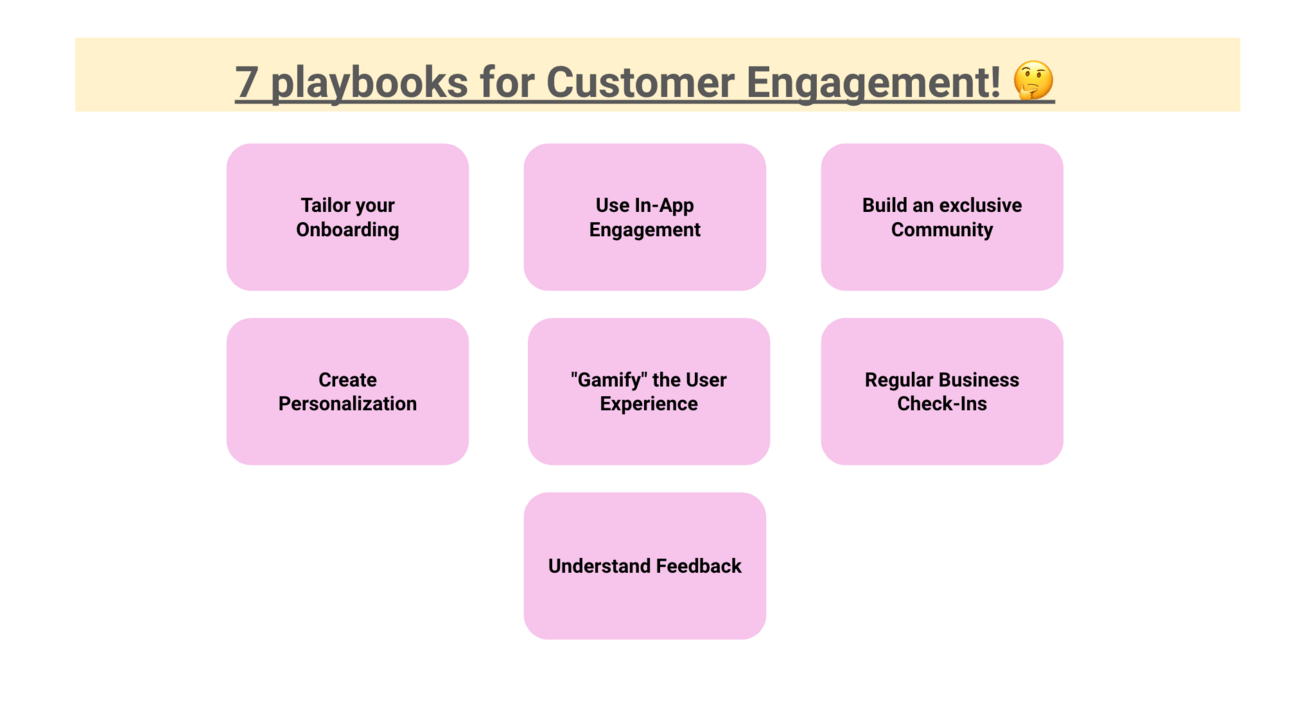 7 playbooks for Customer Engagement! 🤔

Tailor your Onboarding

Use In-App Engagement

Build an exclusive Community

Create Personalization

"Gamify" the User Experience

Regular Business Check-Ins

Understand Feedback